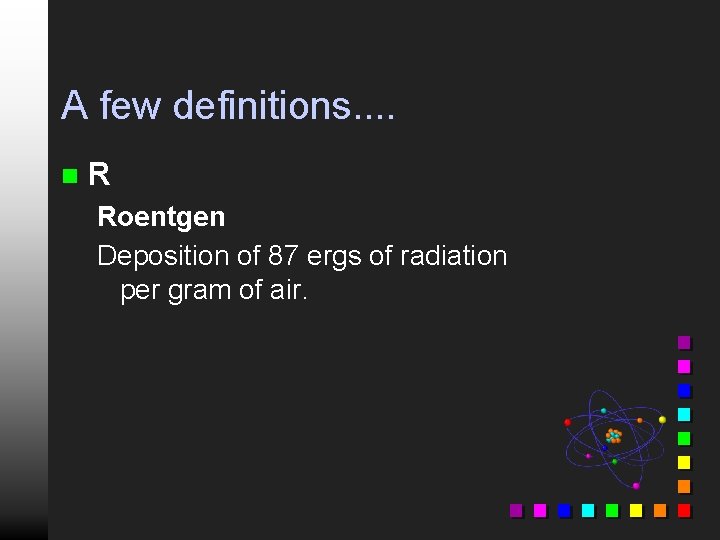 A few definitions....

R

Roentgen

Deposition of 87 ergs of radiation per gram of air.